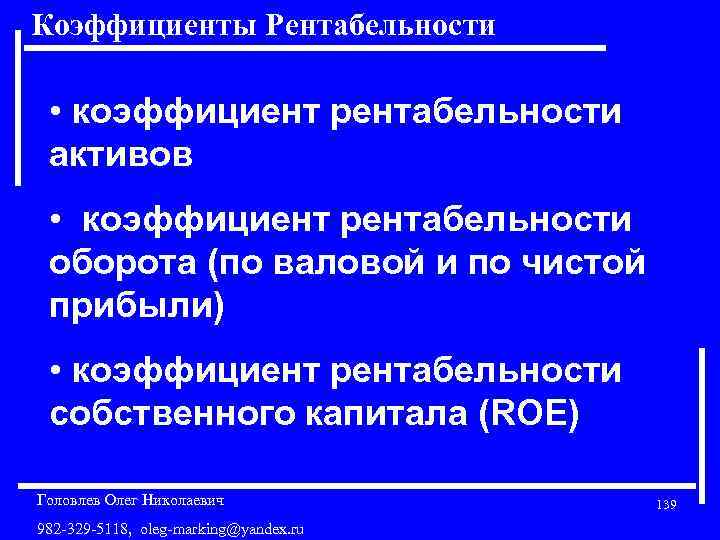 Коэффициенты Рентабельности

• коэффициент рентабельности активов

• коэффициент рентабельности оборота (по валовой и по чистой прибыли)

• коэффициент рентабельности собственного капитала (ROE)

Головлев Олег Николаевич

982-329-5118, oleg-marking@yandex.ru

139